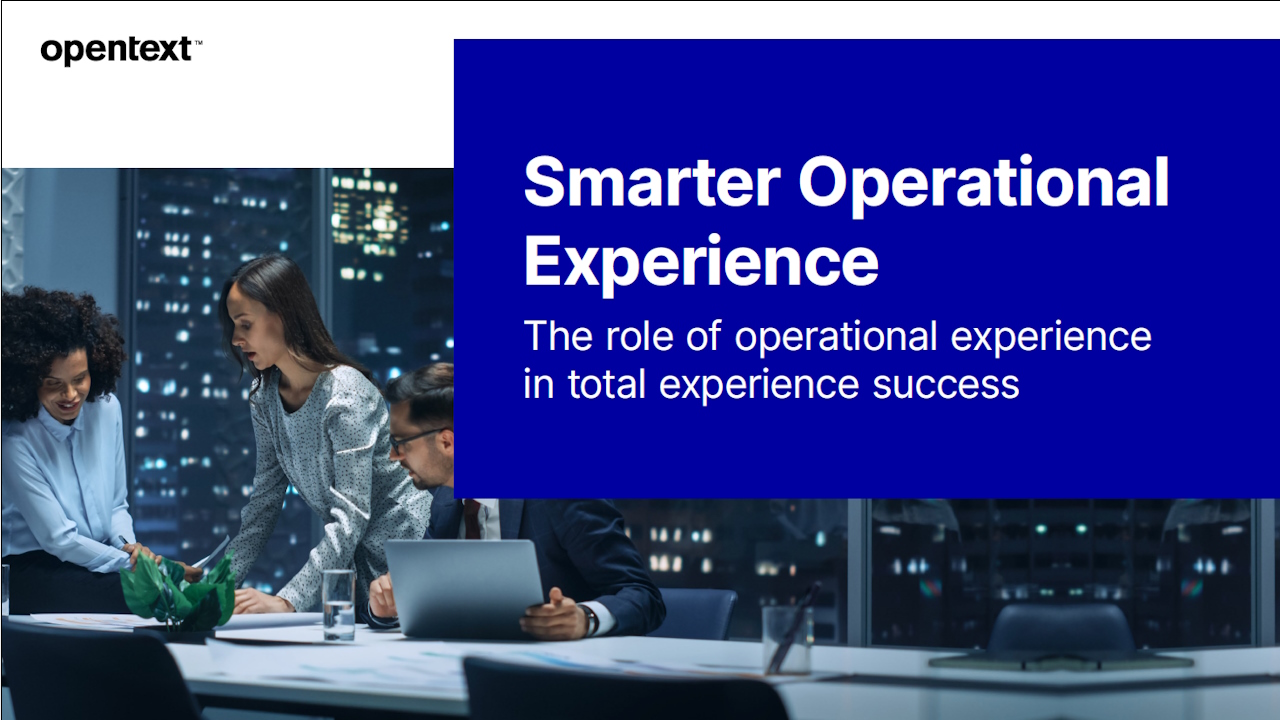 opentext™

Smarter Operational Experience

The role of operational experience in total experience success